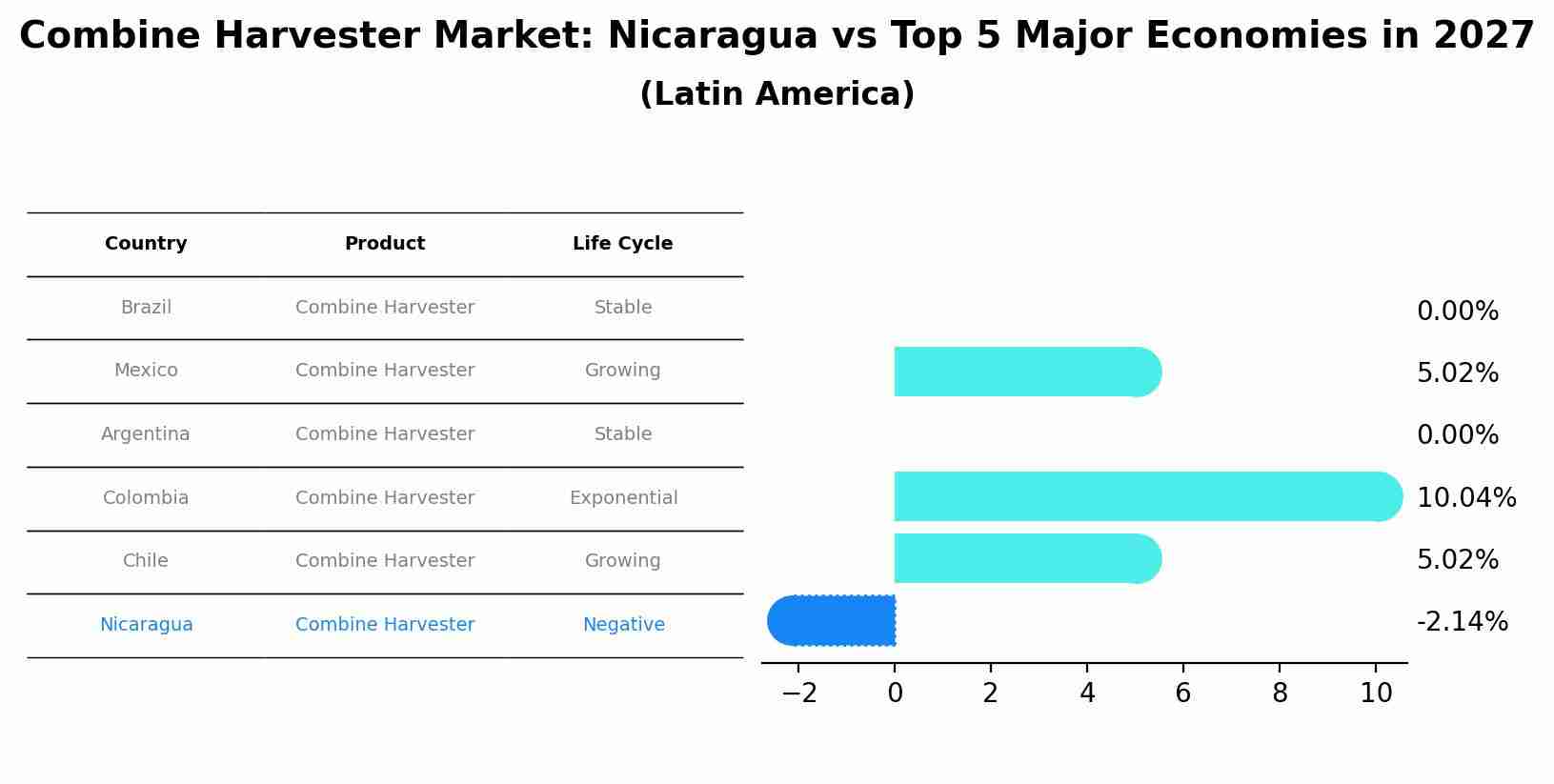 Combine Harvester Market: Nicaragua vs Top 5 Major Economies in 2027
(Latin America)

| Country | Product | Life Cycle |
|---|---|---|
| Brazil | Combine Harvester | Stable |
| Mexico | Combine Harvester | Growing |
| Argentina | Combine Harvester | Stable |
| Colombia | Combine Harvester | Exponential |
| Chile | Combine Harvester | Growing |
| Nicaragua | Combine Harvester | Negative |

0.00%
5.02%
0.00%
10.04%
5.02%
-2.14%

−2
0
2
4
6
8
10